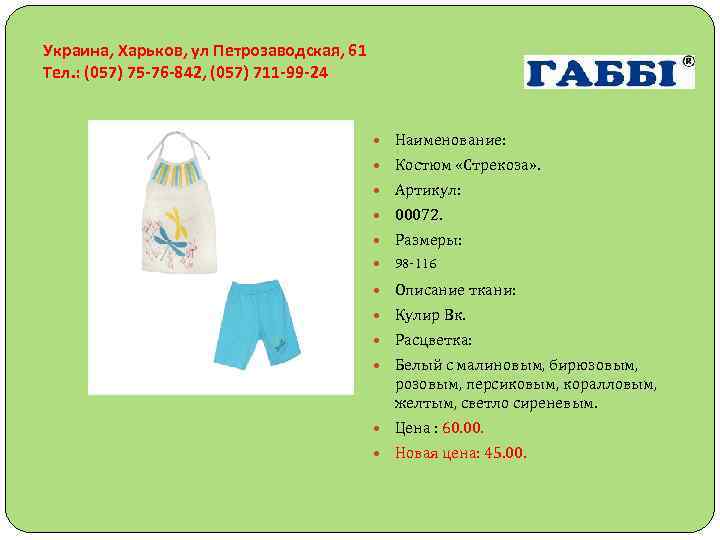 Украина, Харьков, ул Петрозаводская, 61
Тел.: (057) 75-76-842, (057) 711-99-24

ГАББІ®

- Наименование:
- Костюм «Стрекоза».
- Артикул:
- 00072.
- Размеры:
- 98-116
- Описание ткани:
- Кулир Вк.
- Расцветка:
- Белый с малиновым, бирюзовым, розовым, персиковым, коралловым, желтым, светло сиреневым.
- Цена : 60.00.
- Новая цена: 45.00.